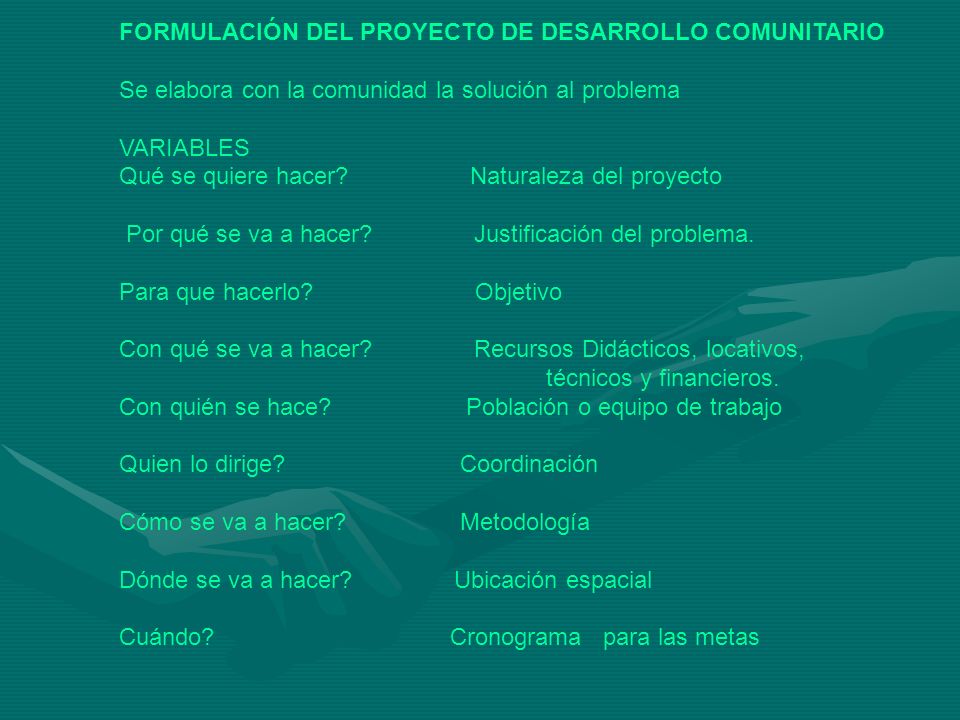 FORMULACIÓN DEL PROYECTO DE DESARROLLO COMUNITARIO

Se elabora con la comunidad la solución al problema

VARIABLES
Qué se quiere hacer? Naturaleza del proyecto

Por qué se va a hacer? Justificación del problema.

Para que hacerlo? Objetivo

Con qué se va a hacer? Recursos Didácticos, locativos, técnicos y financieros.

Con quién se hace? Población o equipo de trabajo

Quien lo dirige? Coordinación

Cómo se va a hacer? Metodología

Dónde se va a hacer? Ubicación espacial

Cuándo? Cronograma para las metas